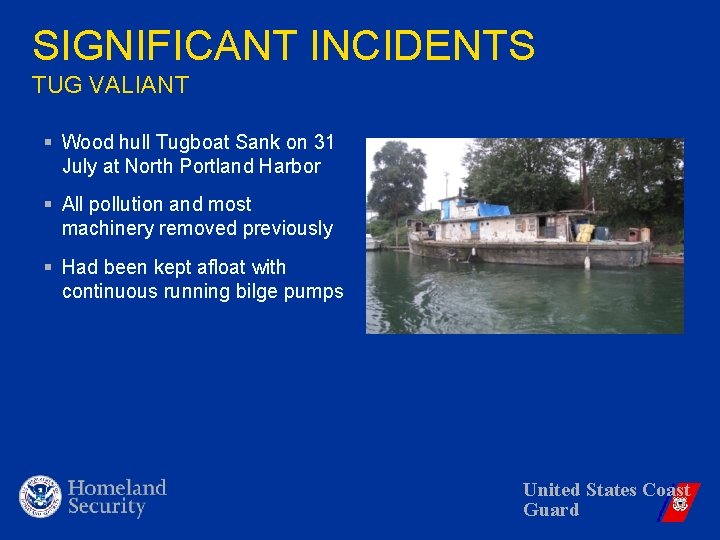 SIGNIFICANT INCIDENTS
TUG VALIANT

▪ Wood hull Tugboat Sank on 31 July at North Portland Harbor

▪ All pollution and most machinery removed previously

▪ Had been kept afloat with continuous running bilge pumps

Homeland Security

United States Coast Guard